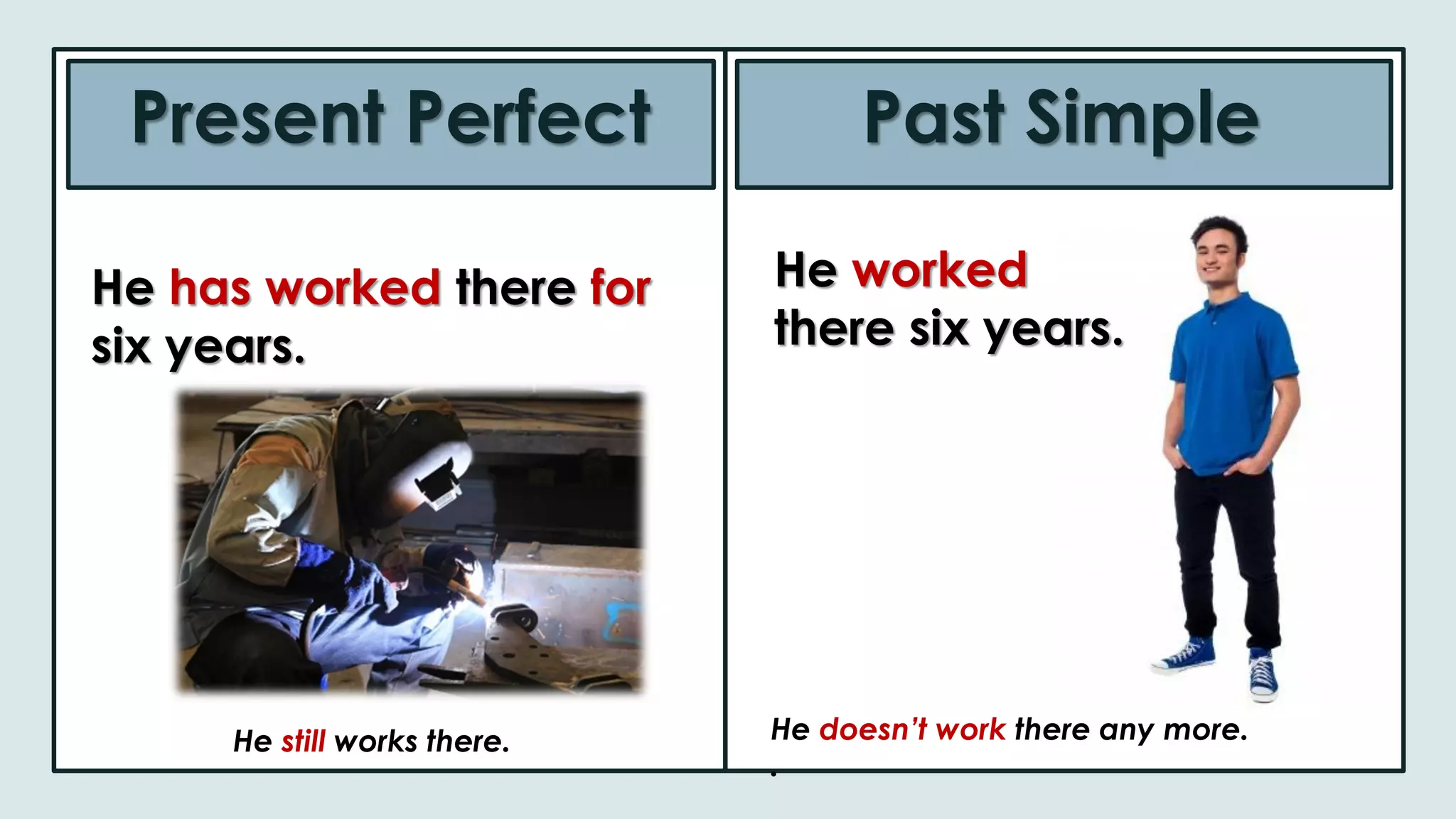 Present Perfect

He has worked there for six years.

He still works there.

Past Simple

He worked there six years.

He doesn't work there any more.